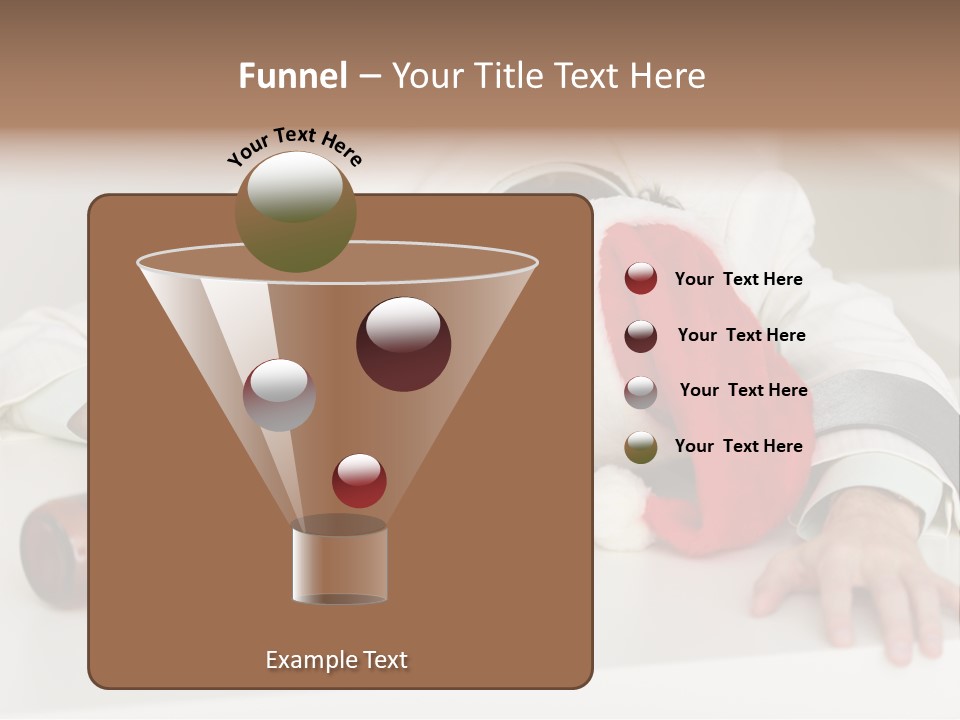 Funnel – Your Title Text Here

Your Text Here

Your Text Here

Your Text Here

Your Text Here

Your Text Here

Example Text